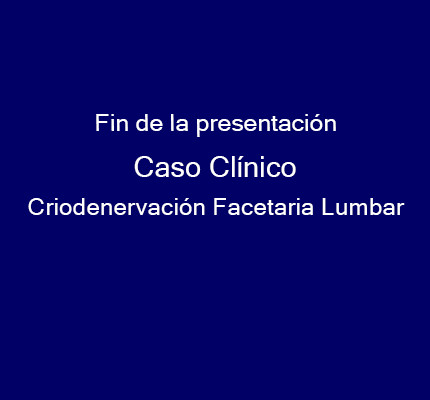 Fin de la presentación

Caso Clínico

Criodenervación Facetaria Lumbar